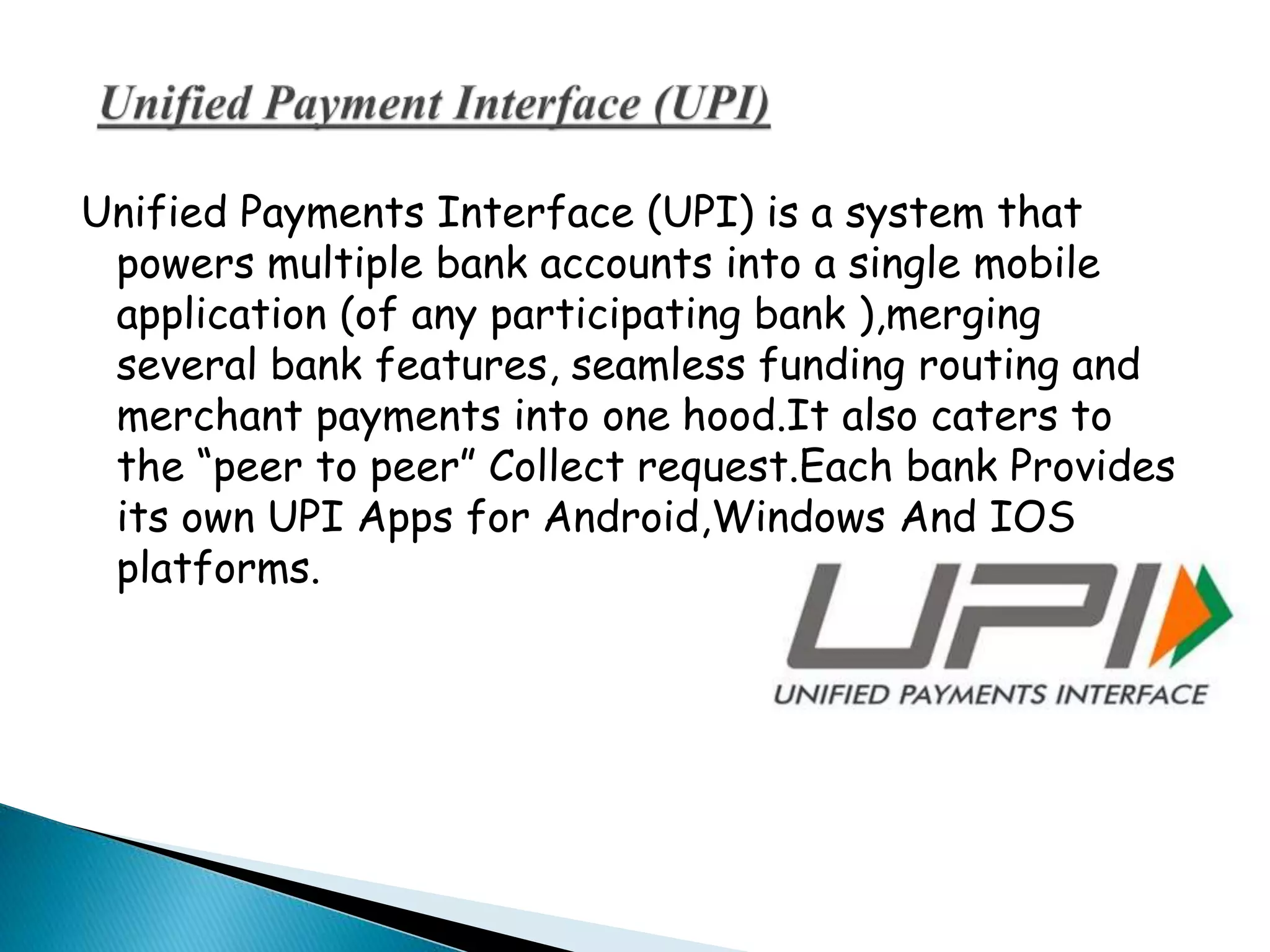 Unified Payment Interface (UPI)

Unified Payments Interface (UPI) is a system that powers multiple bank accounts into a single mobile application (of any participating bank ),merging several bank features, seamless funding routing and merchant payments into one hood.It also caters to the “peer to peer” Collect request.Each bank Provides its own UPI Apps for Android,Windows And IOS platforms.

UPI
UNIFIED PAYMENTS INTERFACE